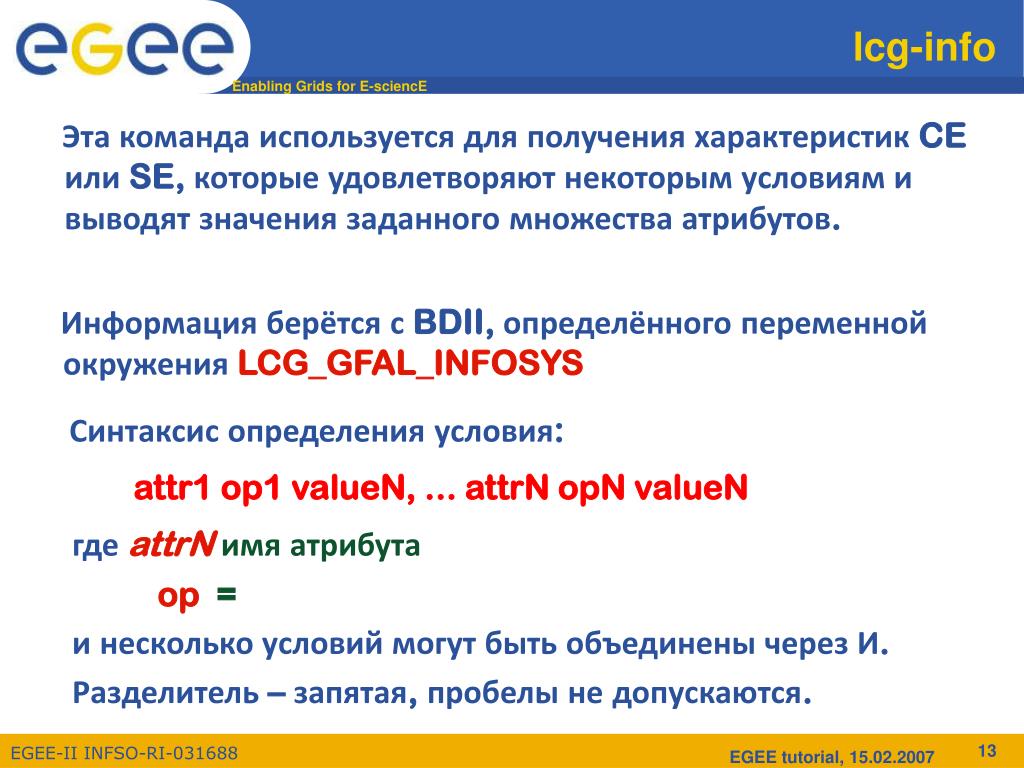 egee

Enabling Grids for E-sciencE

lcg-info

Эта команда используется для получения характеристик CE или SE, которые удовлетворяют некоторым условиям и выводят значения заданного множества атрибутов.

Информация берётся с BDII, определённого переменной окружения LCG_GFAL_INFOSYS

Синтаксис определения условия:

attr1 op1 valueN, … attrN opN valueN

где attrN имя атрибута

op =

и несколько условий могут быть объединены через И.

Разделитель – запятая, пробелы не допускаются.

EGEE-II INFSO-RI-031688

EGEE tutorial, 15.02.2007

13